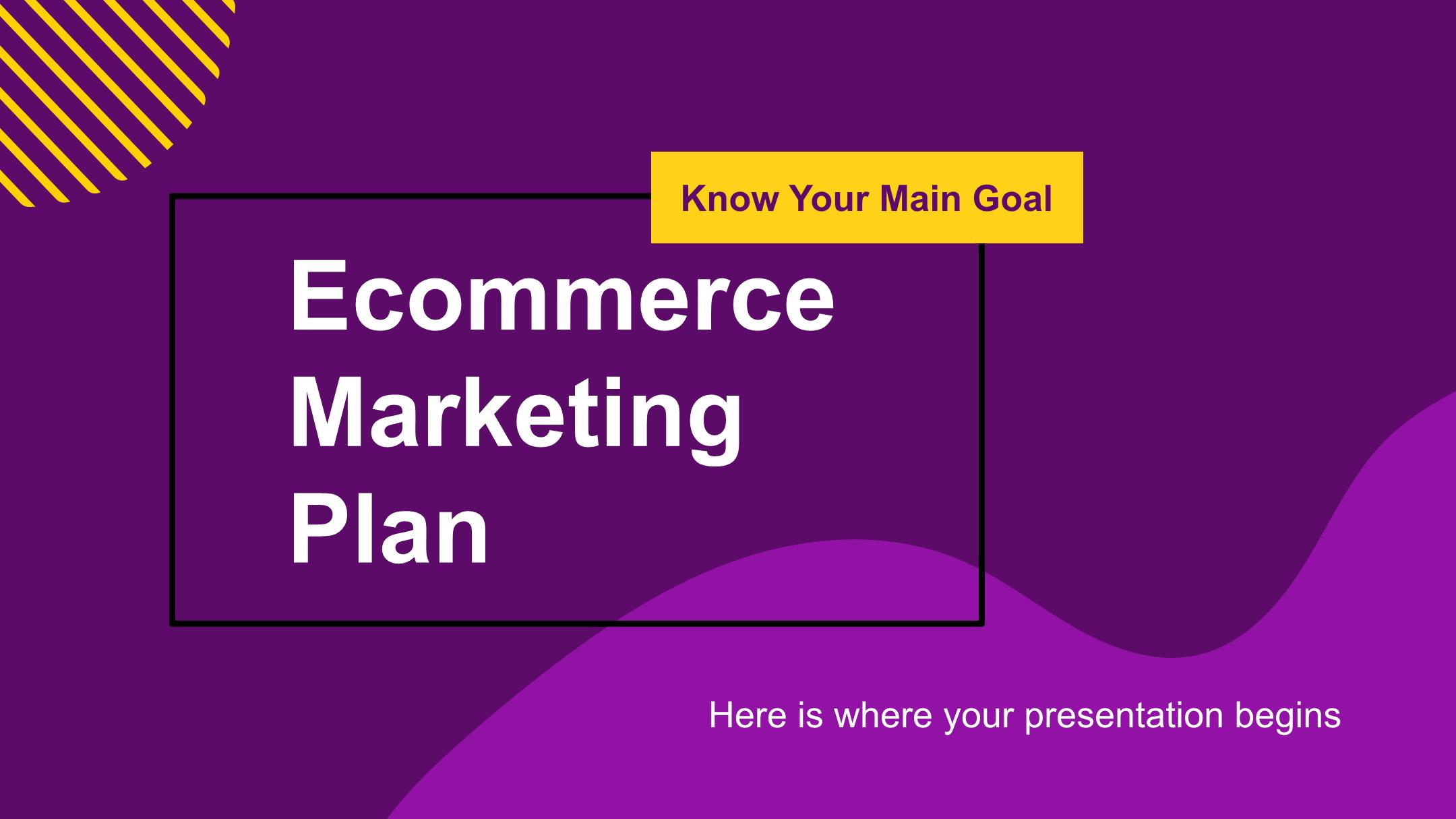 Know Your Main Goal

Ecommerce Marketing Plan

Here is where your presentation begins